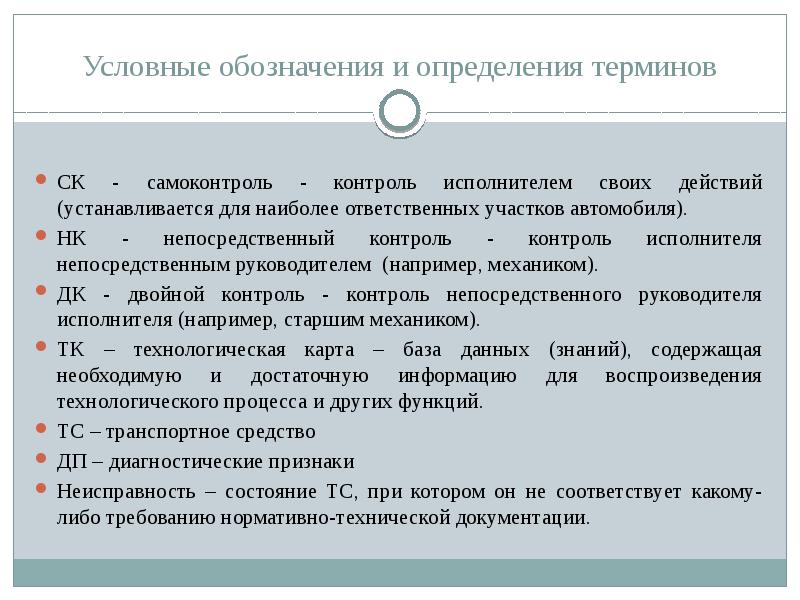 Условные обозначения и определения терминов

СК - самоконтроль - контроль исполнителем своих действий (устанавливается для наиболее ответственных участков автомобиля).

НК - непосредственный контроль - контроль исполнителя непосредственным руководителем (например, механиком).

ДК - двойной контроль - контроль непосредственного руководителя исполнителя (например, старшим механиком).

ТК – технологическая карта – база данных (знаний), содержащая необходимую и достаточную информацию для воспроизведения технологического процесса и других функций.

ТС – транспортное средство

ДП – диагностические признаки

Неисправность – состояние ТС, при котором он не соответствует какому-либо требованию нормативно-технической документации.